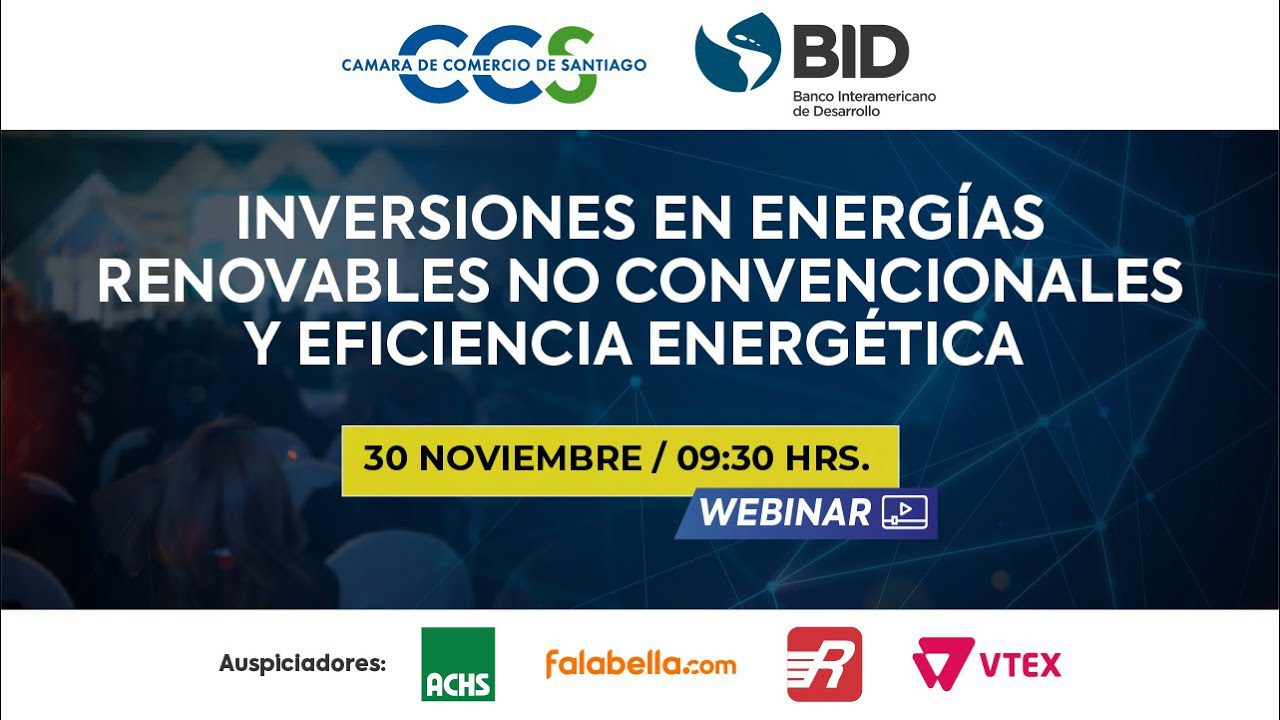 CCS
CAMARA DE COMERCIO DE SANTIAGO

BID
Banco Interamericano de Desarrollo

INVERSIONES EN ENERGÍAS RENOVABLES NO CONVENCIONALES Y EFICIENCIA ENERGÉTICA

30 NOVIEMBRE / 09:30 HRS.

WEBINAR

Auspiciadores:

ACHS

falabella.com

R

VTEX